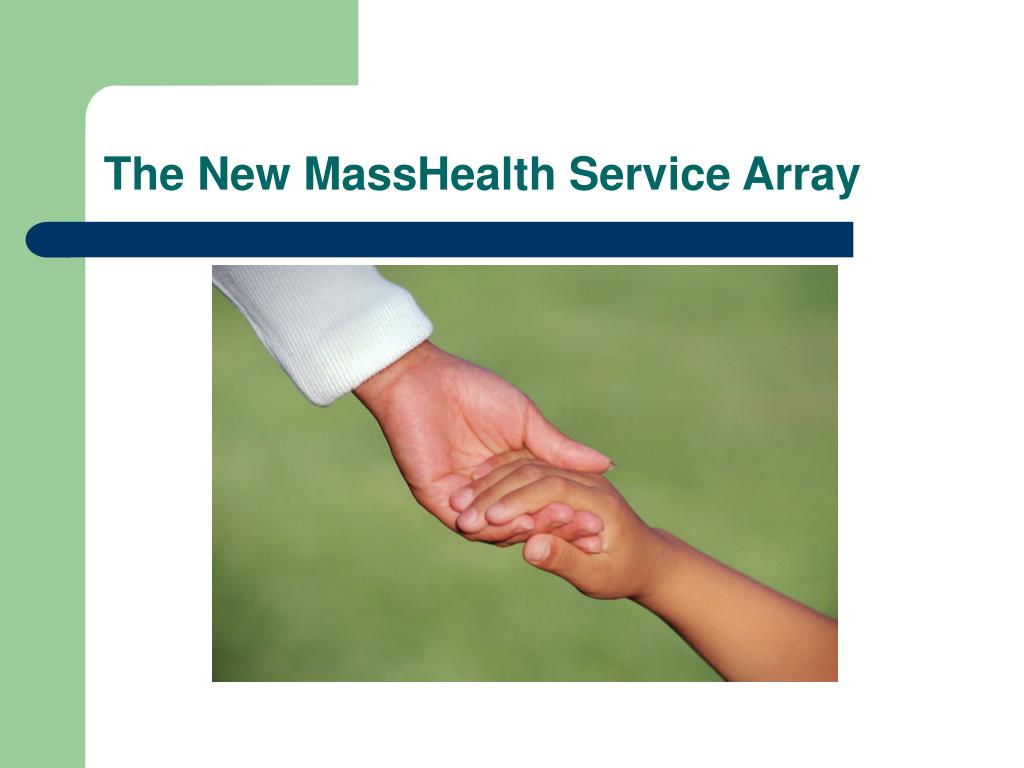 The New MassHealth Service Array